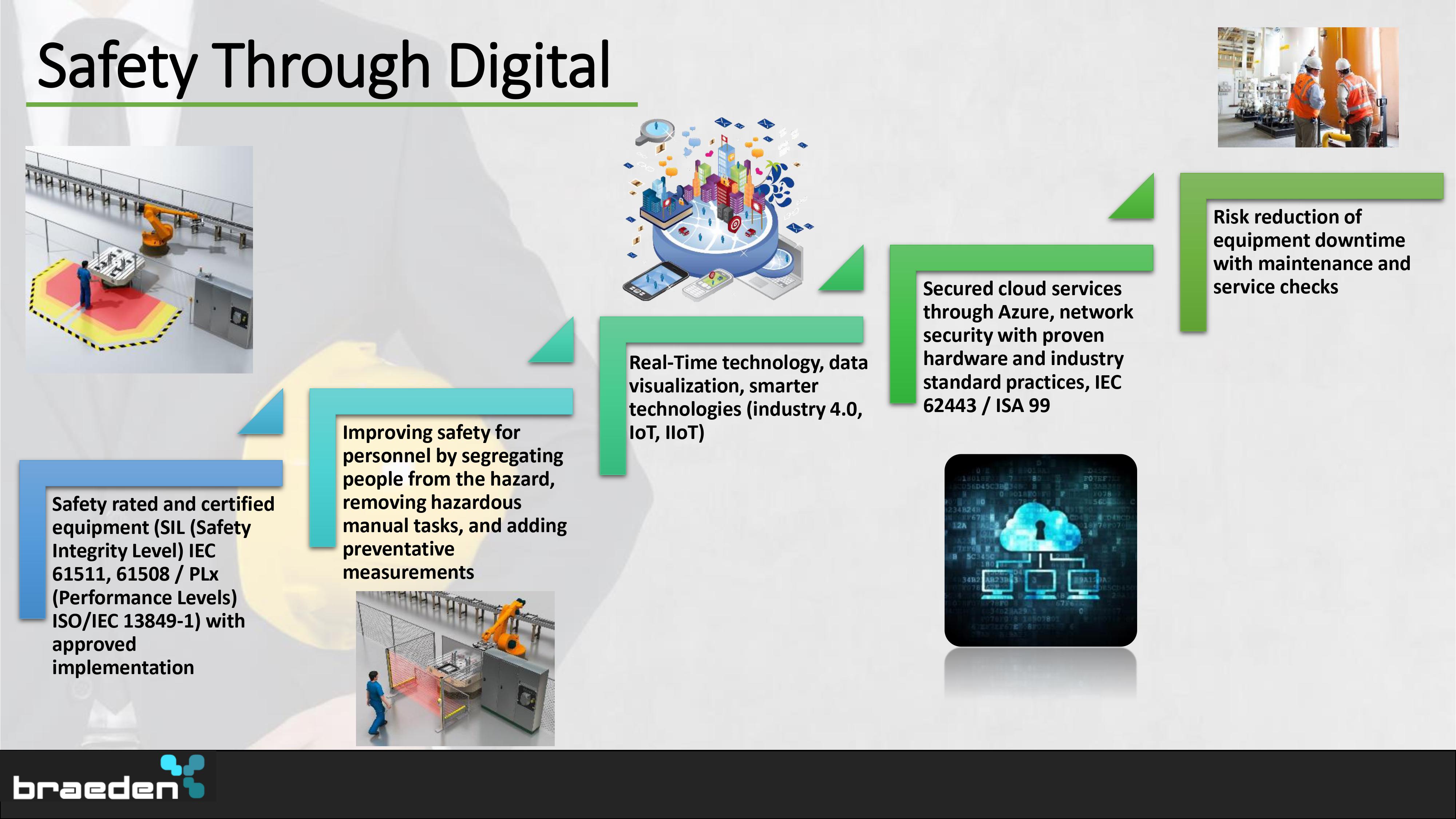 Safety Through Digital

Safety rated and certified equipment (SIL (Safety Integrity Level) IEC 61511, 61508 / PLx (Performance Levels) ISO/IEC 13849-1) with approved implementation

Improving safety for personnel by segregating people from the hazard, removing hazardous manual tasks, and adding preventative measurements

Real-Time technology, data visualization, smarter technologies (industry 4.0, IoT, IIoT)

Secured cloud services through Azure, network security with proven hardware and industry standard practices, IEC 62443 / ISA 99

Risk reduction of equipment downtime with maintenance and service checks

braeden